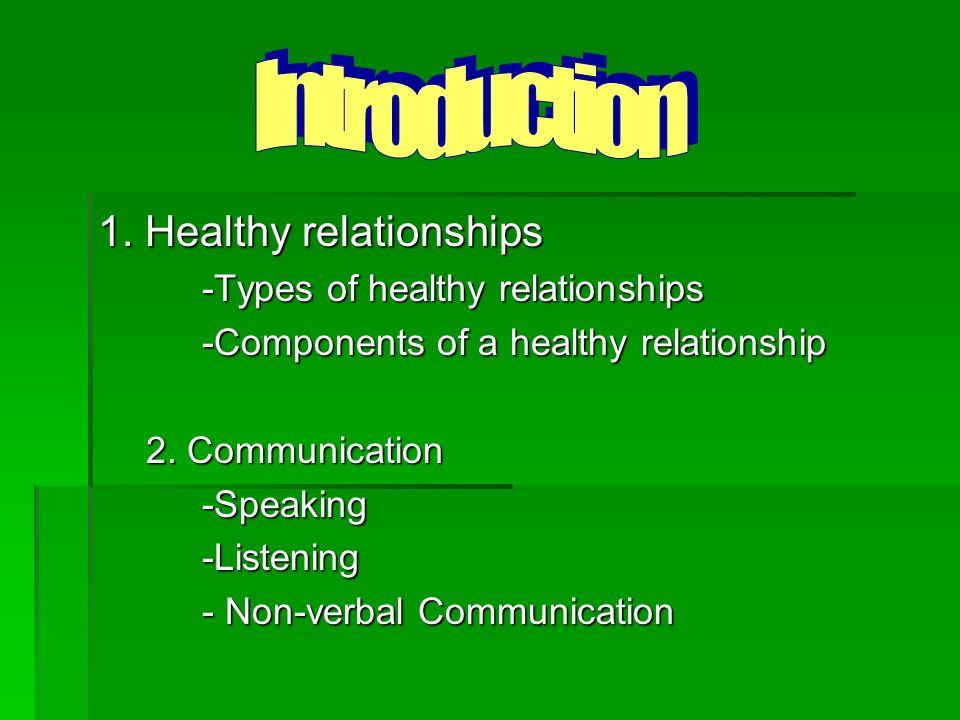 Introduction

1. Healthy relationships

-Types of healthy relationships

-Components of a healthy relationship

2. Communication

-Speaking

-Listening

- Non-verbal Communication